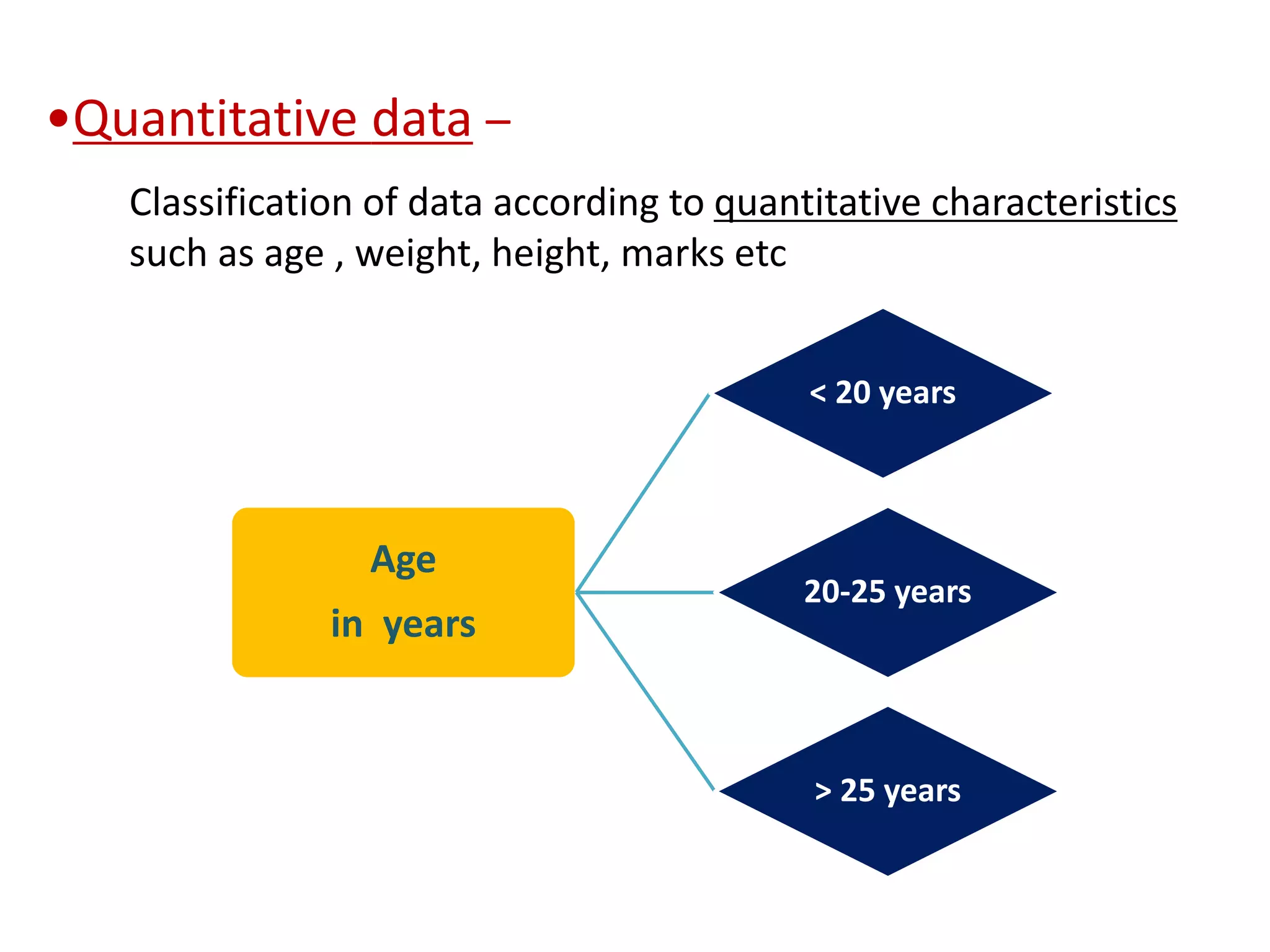 •Quantitative data –

Classification of data according to quantitative characteristics such as age , weight, height, marks etc

Age
in years

< 20 years

20-25 years

> 25 years